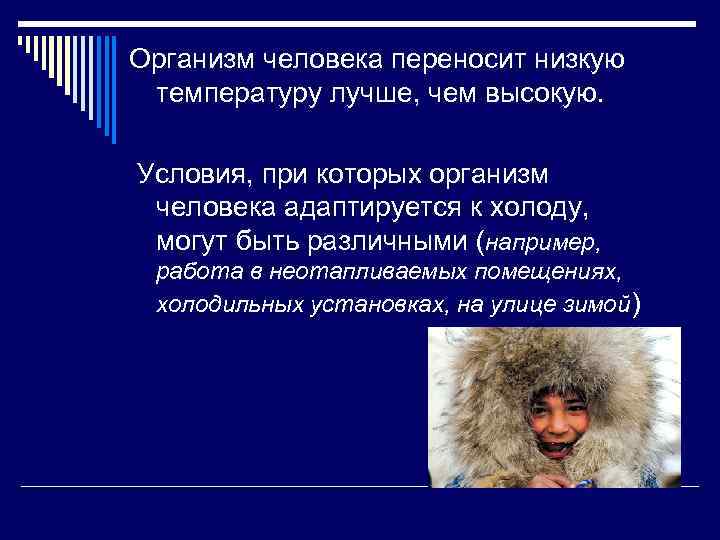 Организм человека переносит низкую температуру лучше, чем высокую.

Условия, при которых организм человека адаптируется к холоду, могут быть различными (например, работа в неотапливаемых помещениях, холодильных установках, на улице зимой)